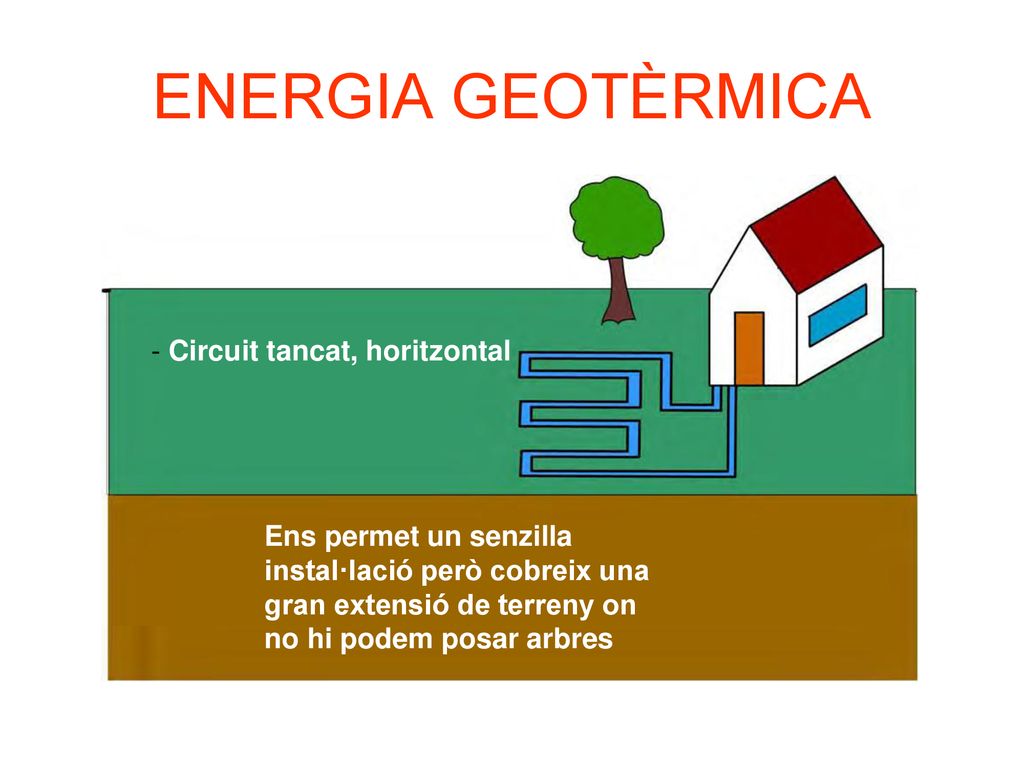 ENERGIA GEOTÈRMICA

- Circuit tancat, horitzontal

Ens permet un senzilla instal·lació però cobreix una gran extensió de terreny on no hi podem posar arbres